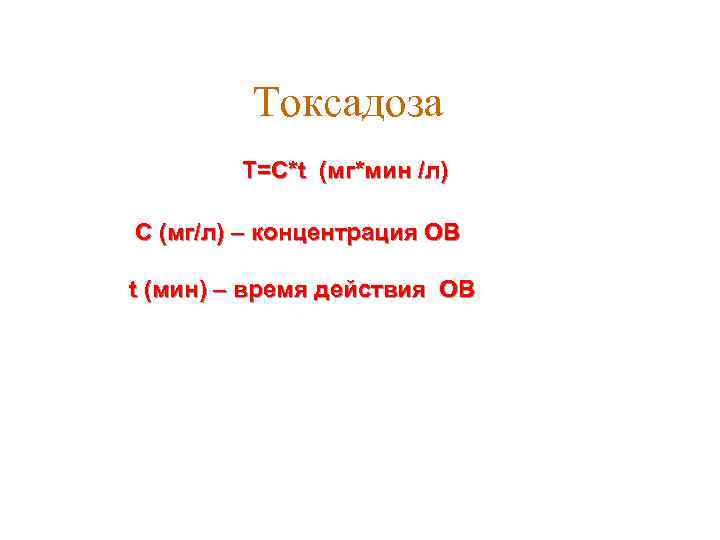 Токсадоза

T=C*t (мг*мин /л)

С (мг/л) – концентрация ОВ

t (мин) – время действия ОВ